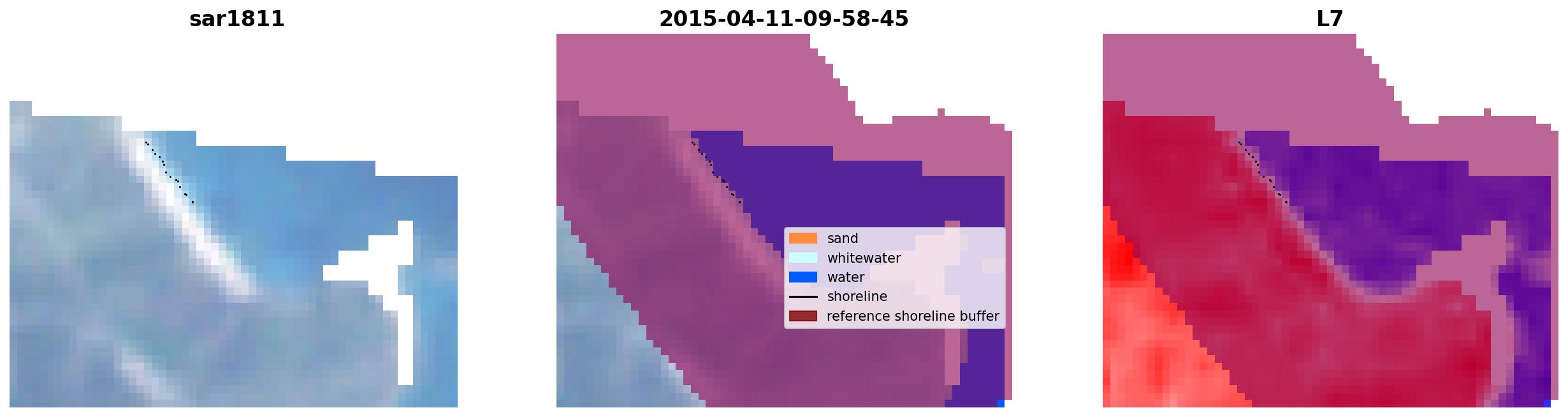 sar1811

2015-04-11-09-58-45

sand
whitewater
water
shoreline
reference shoreline buffer

L7